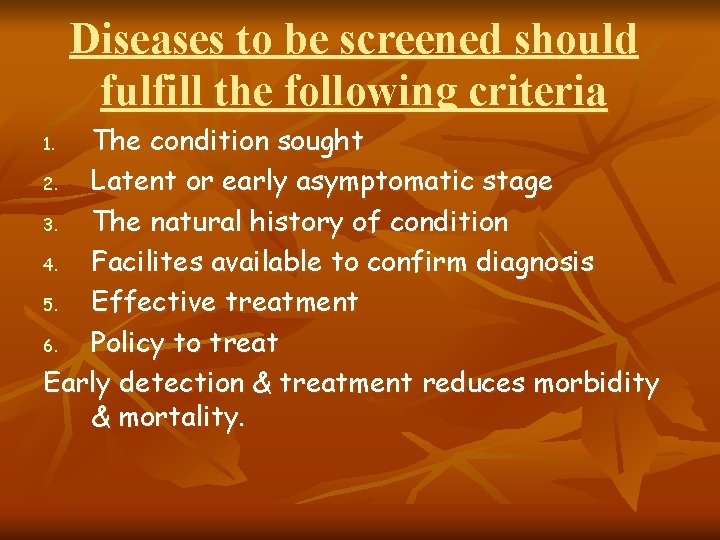 Diseases to be screened should fulfill the following criteria

1. The condition sought
2. Latent or early asymptomatic stage
3. The natural history of condition
4. Facilites available to confirm diagnosis
5. Effective treatment
6. Policy to treat

Early detection & treatment reduces morbidity & mortality.